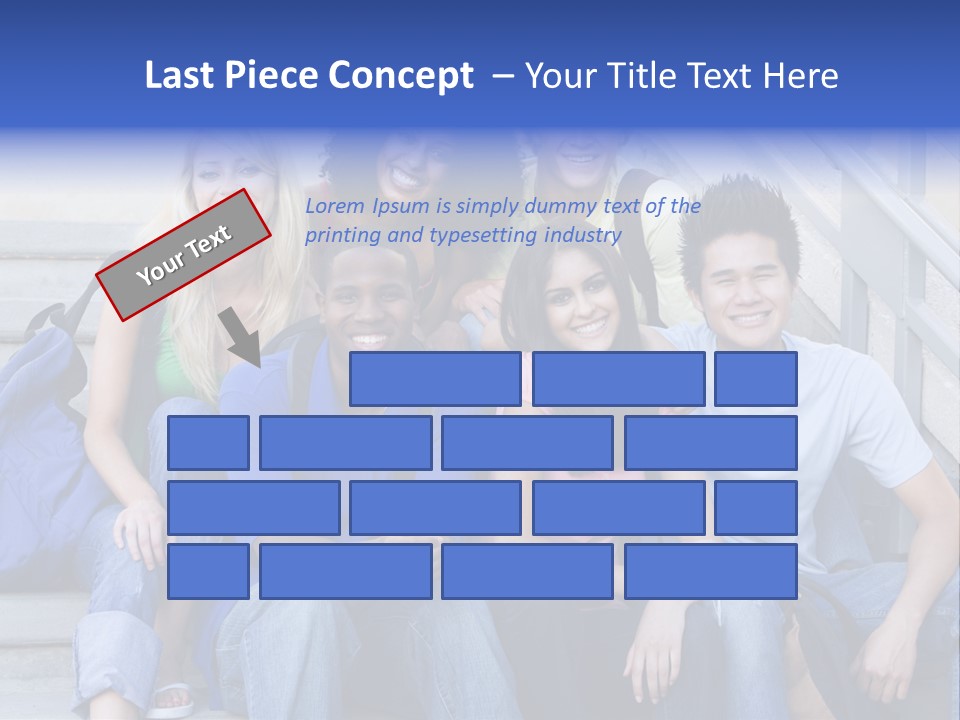 Last Piece Concept – Your Title Text Here

Your Text

Lorem Ipsum is simply dummy text of the printing and typesetting industry